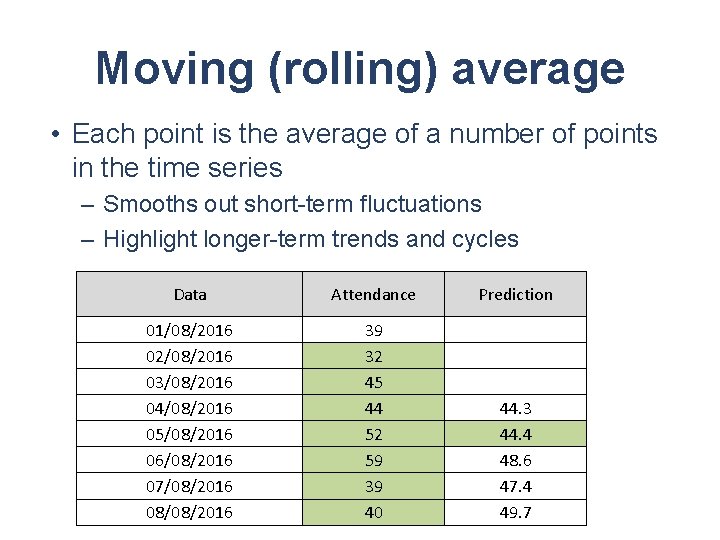 Moving (rolling) average

• Each point is the average of a number of points in the time series

– Smooths out short-term fluctuations

– Highlight longer-term trends and cycles

| Data | Attendance | Prediction |
|---|---|---|
| 01/08/2016 | 39 | |
| 02/08/2016 | 32 | |
| 03/08/2016 | 45 | |
| 04/08/2016 | 44 | 44.3 |
| 05/08/2016 | 52 | 44.4 |
| 06/08/2016 | 59 | 48.6 |
| 07/08/2016 | 39 | 47.4 |
| 08/08/2016 | 40 | 49.7 |